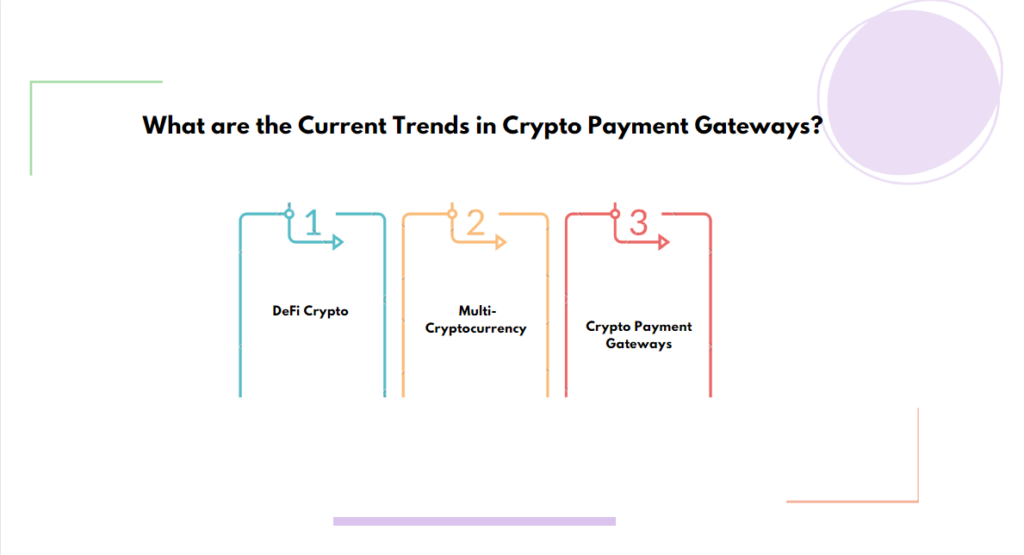 What are the Current Trends in Crypto Payment Gateways?

1

DeFi Crypto

2

Multi-Cryptocurrency

3

Crypto Payment Gateways